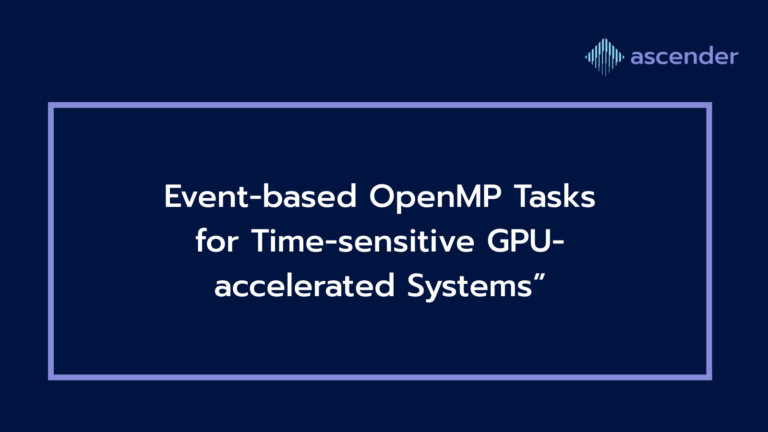 ascender

Event-based OpenMP Tasks for Time-sensitive GPU-accelerated Systems”